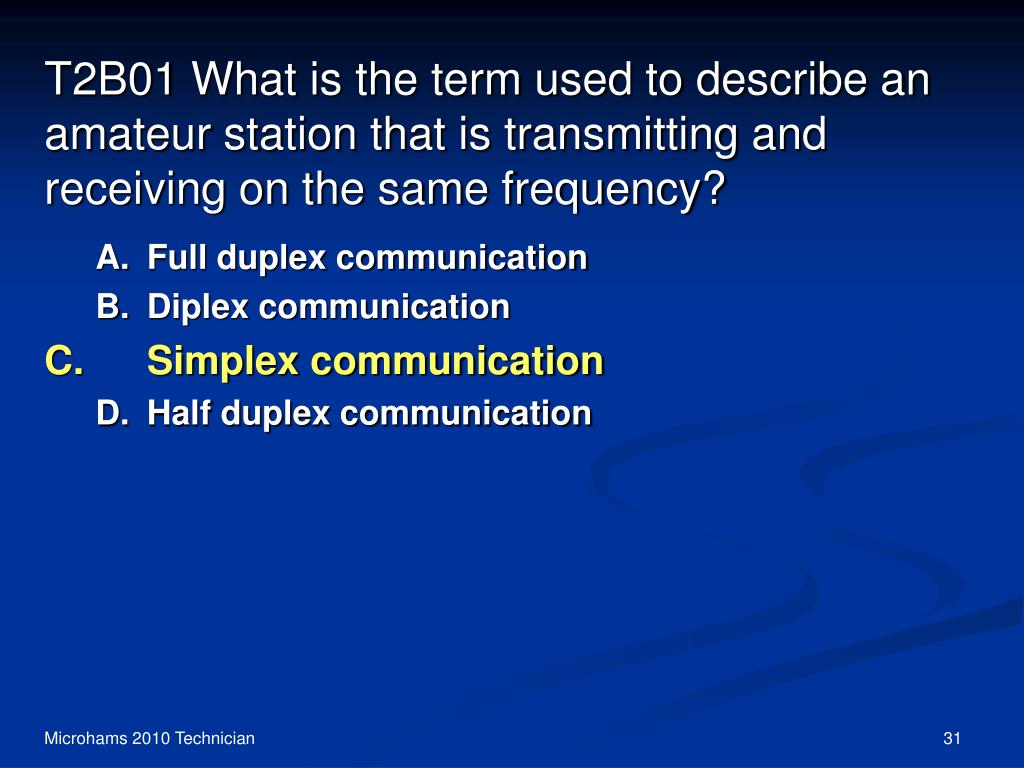 T2B01 What is the term used to describe an amateur station that is transmitting and receiving on the same frequency?

A. Full duplex communication
B. Diplex communication
C. Simplex communication
D. Half duplex communication

Microhams 2010 Technician

31